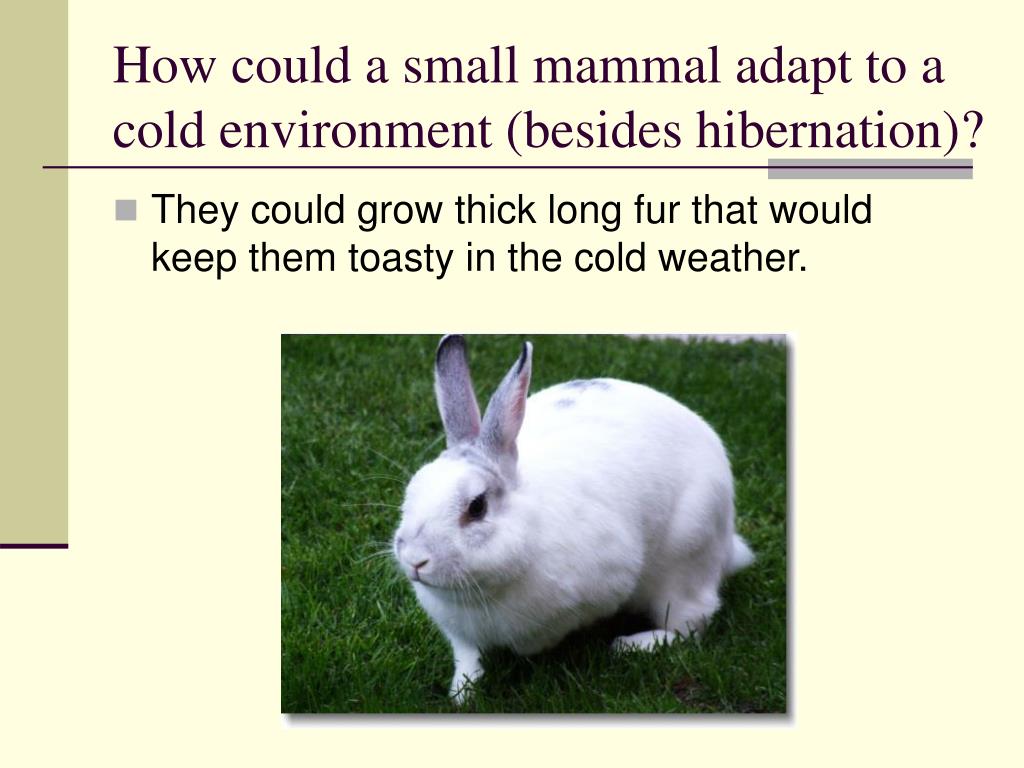 How could a small mammal adapt to a cold environment (besides hibernation)?

They could grow thick long fur that would keep them toasty in the cold weather.